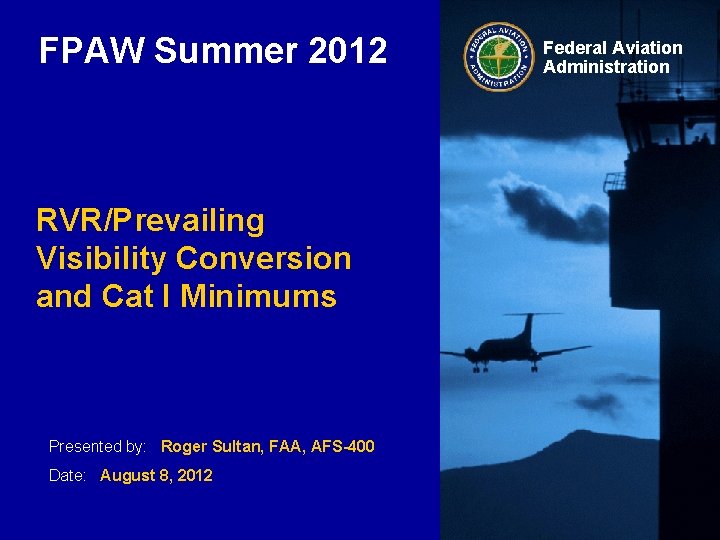 FPAW Summer 2012

FEDERAL AVIATION ADMINISTRATION

Federal Aviation Administration

RVR/Prevailing Visibility Conversion and Cat I Minimums

Presented by: Roger Sultan, FAA, AFS-400

Date: August 8, 2012